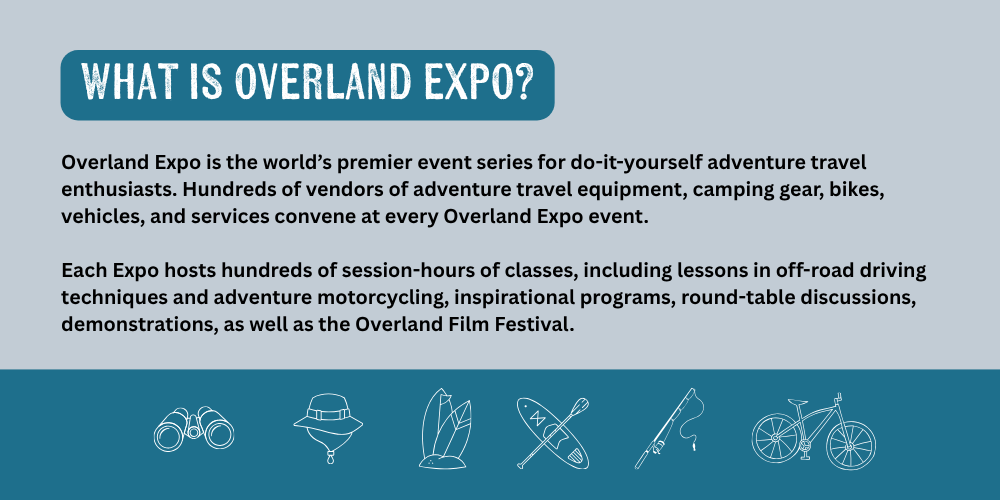 WHAT IS OVERLAND EXPO?

Overland Expo is the world's premier event series for do-it-yourself adventure travel enthusiasts. Hundreds of vendors of adventure travel equipment, camping gear, bikes, vehicles, and services convene at every Overland Expo event.

Each Expo hosts hundreds of session-hours of classes, including lessons in off-road driving techniques and adventure motorcycling, inspirational programs, round-table discussions, demonstrations, as well as the Overland Film Festival.